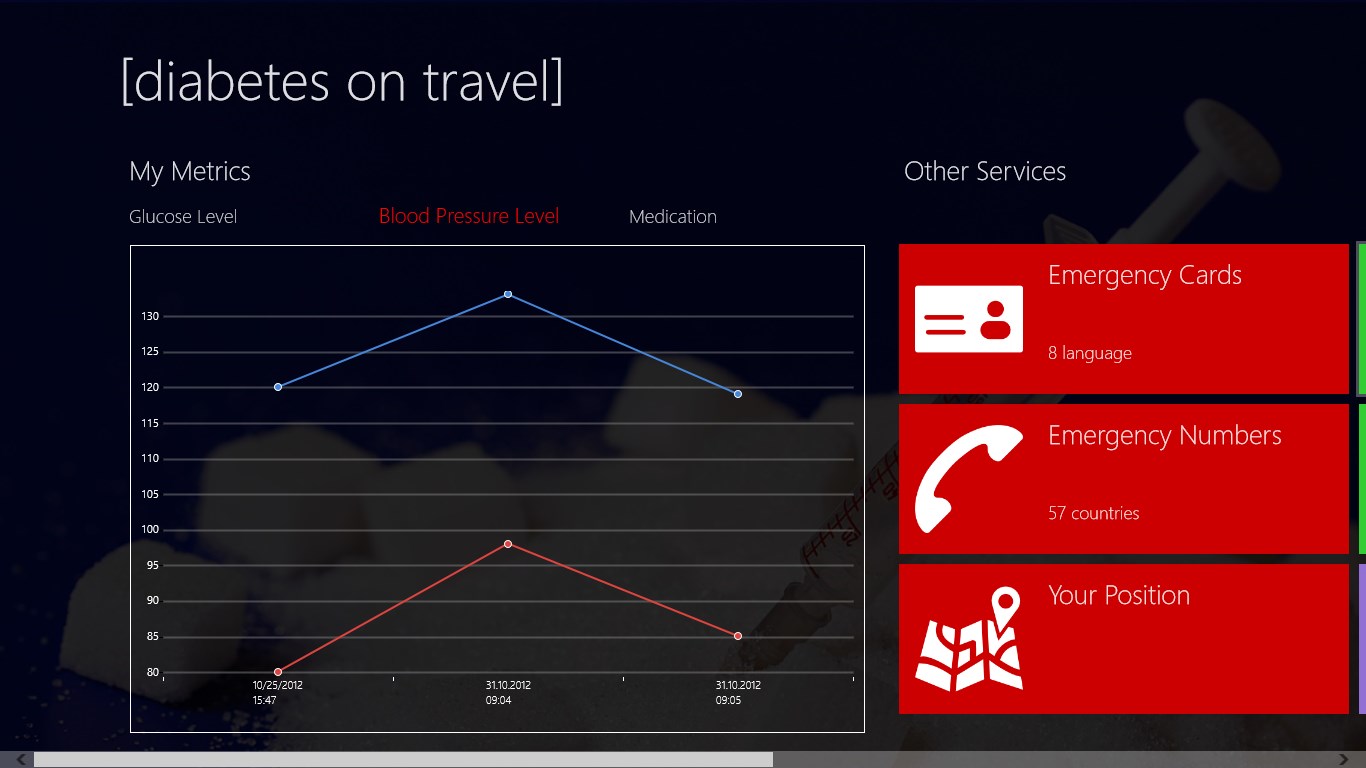 [diabetes on travel]

My Metrics

Glucose Level Blood Pressure Level Medication

130
125
120
115
110
105
100
95
90
85
80

10/25/2012 15:47
31.10.2012 09:04
31.10.2012 09:05

Other Services

Emergency Cards
8 language

Emergency Numbers
57 countries

Your Position